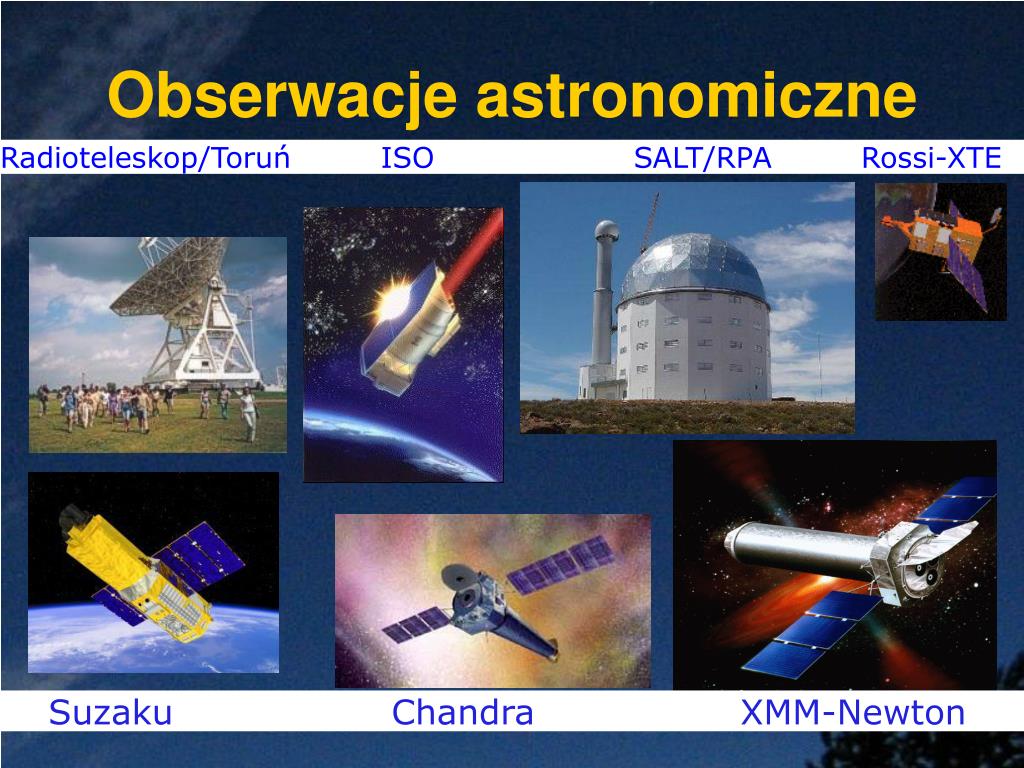 Obserwacje astronomiczne

Radioteleskop/Toruń ISO SALT/RPA Rossi-XTE

Suzaku Chandra XMM-Newton